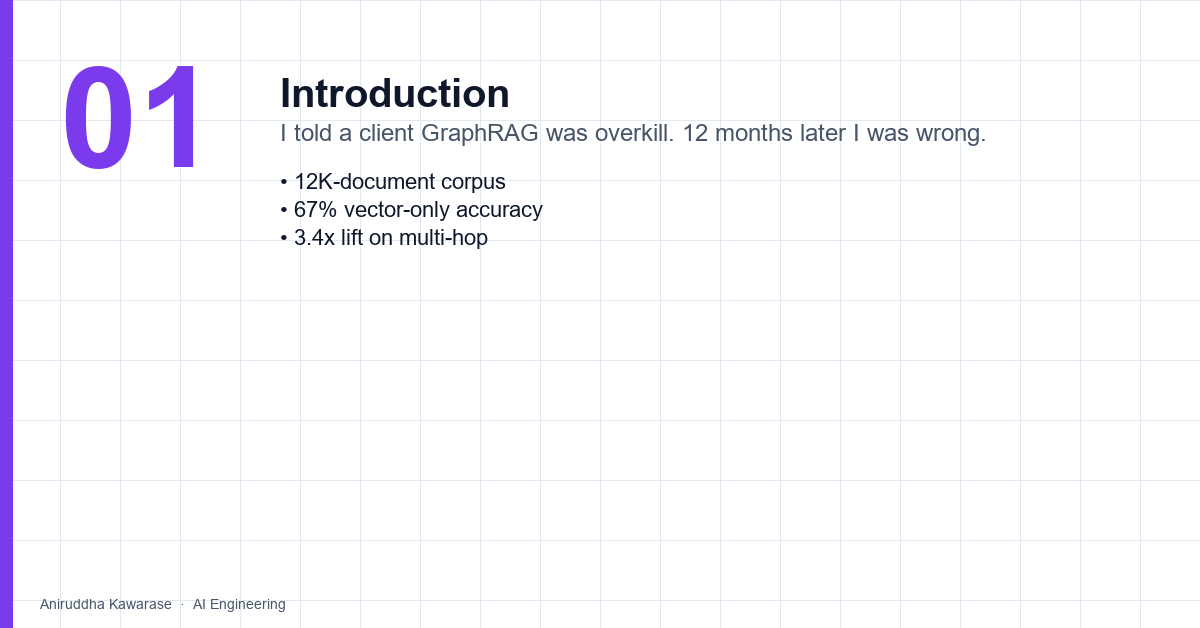 01

Introduction

I told a client GraphRAG was overkill. 12 months later I was wrong.

• 12K-document corpus
• 67% vector-only accuracy
• 3.4x lift on multi-hop

Aniruddha Kawarase · AI Engineering